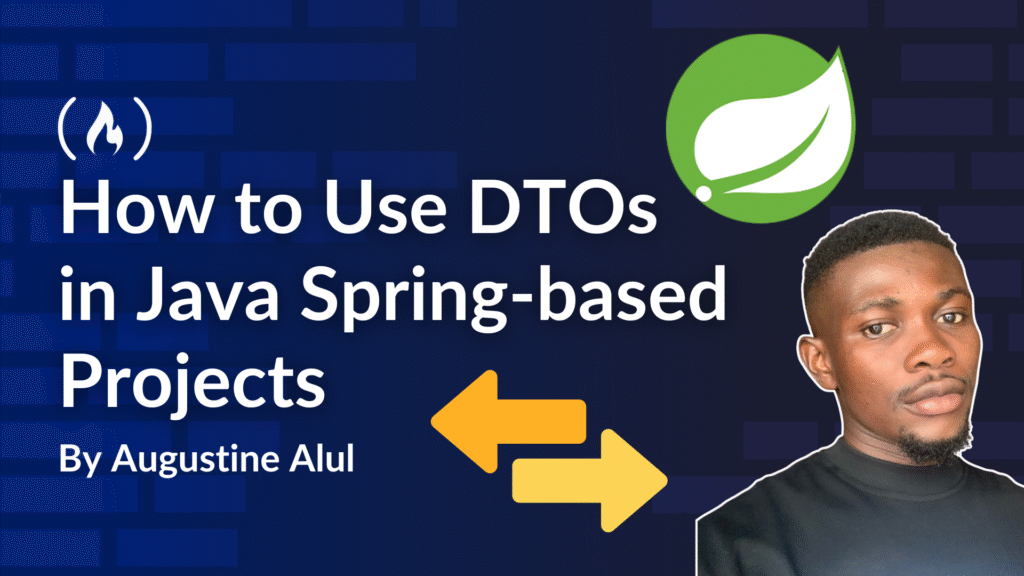 How to Use DTOs in Java Spring-based Projects

By Augustine Alul